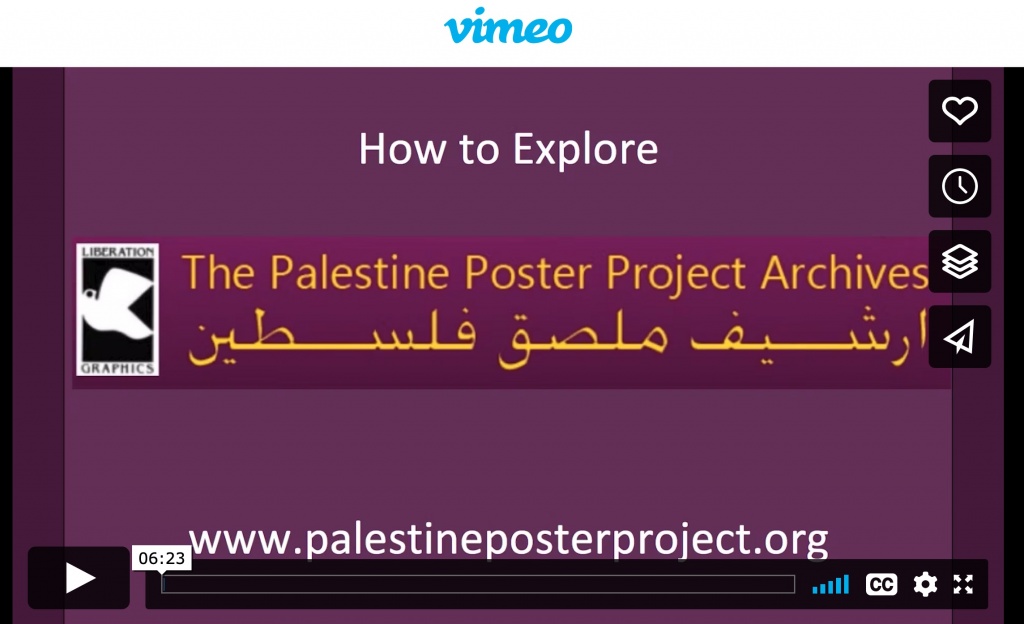 vimeo

How to Explore

LIBERATION
GRAPHICS

The Palestine Poster Project Archives
ارشيف ملصق فلسطين

www.palestineposterproject.org

06:23

CC